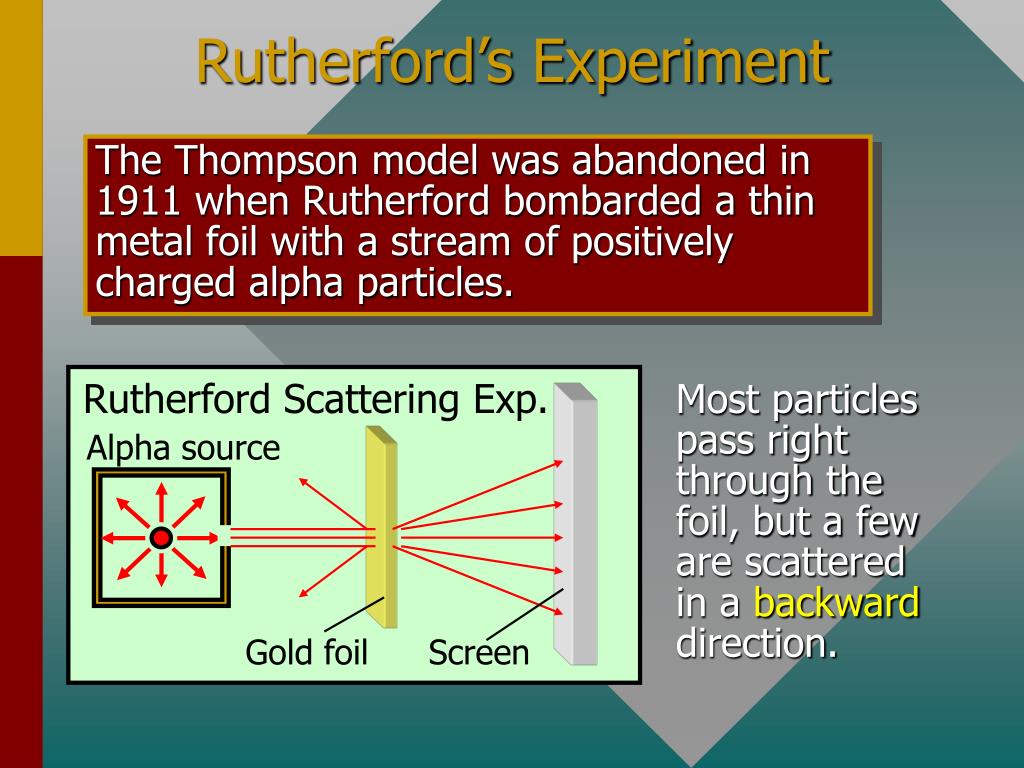 Rutherford's Experiment

The Thompson model was abandoned in 1911 when Rutherford bombarded a thin metal foil with a stream of positively charged alpha particles.

Rutherford Scattering Exp.

Alpha source

Gold foil

Screen

Most particles pass right through the foil, but a few are scattered in a backward direction.